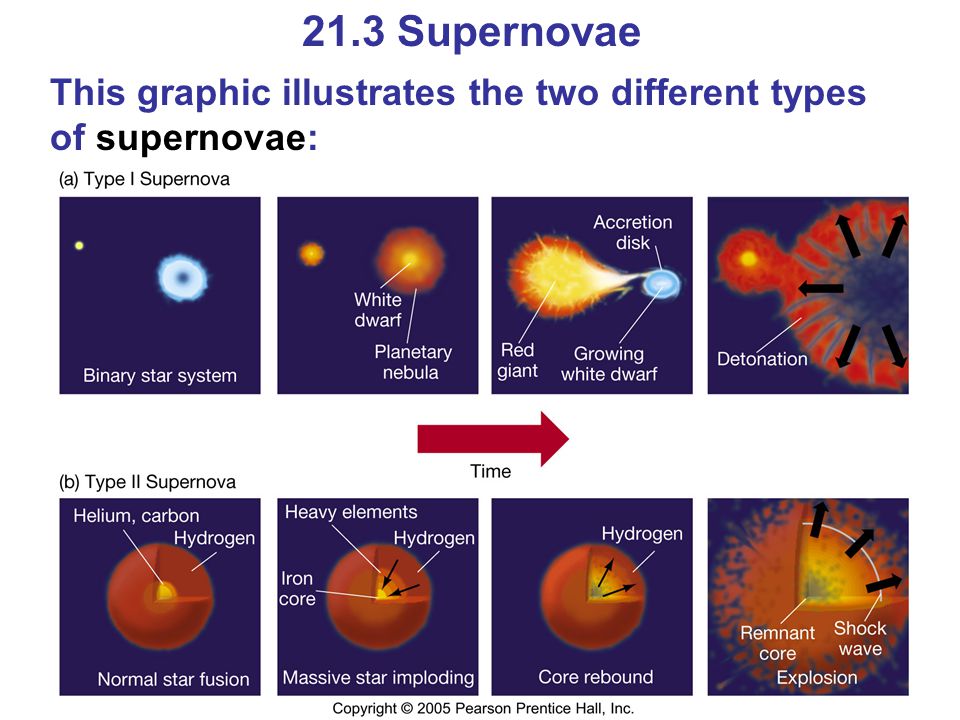 21.3 Supernovae

This graphic illustrates the two different types of supernovae:

(a) Type I Supernova

Binary star system

White dwarf

Planetary nebula

Accretion disk

Red giant

Growing white dwarf

Detonation

Time

(b) Type II Supernova

Helium, carbon

Hydrogen

Normal star fusion

Heavy elements

Hydrogen

Iron core

Massive star imploding

Hydrogen

Core rebound

Remnant core

Shock wave

Explosion

Copyright © 2005 Pearson Prentice Hall, Inc.